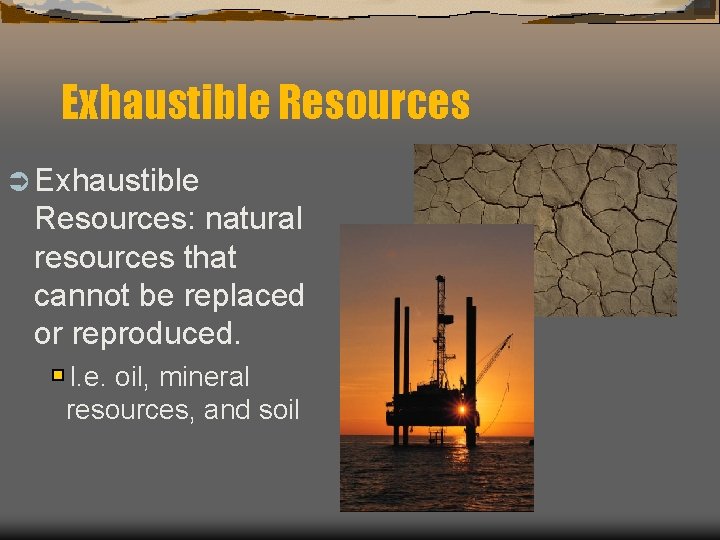 Exhaustible Resources

Exhaustible Resources: natural resources that cannot be replaced or reproduced.

I.e. oil, mineral resources, and soil